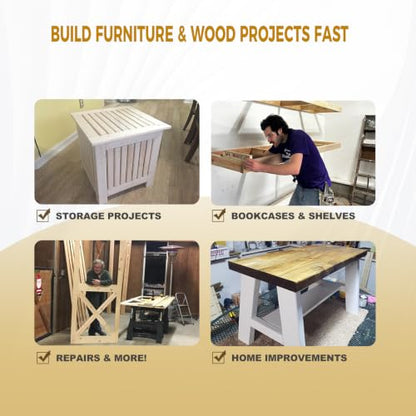 BUILD FURNITURE & WOOD PROJECTS FAST

STORAGE PROJECTS

BOOKCASES & SHELVES

REPAIRS & MORE!

HOME IMPROVEMENTS